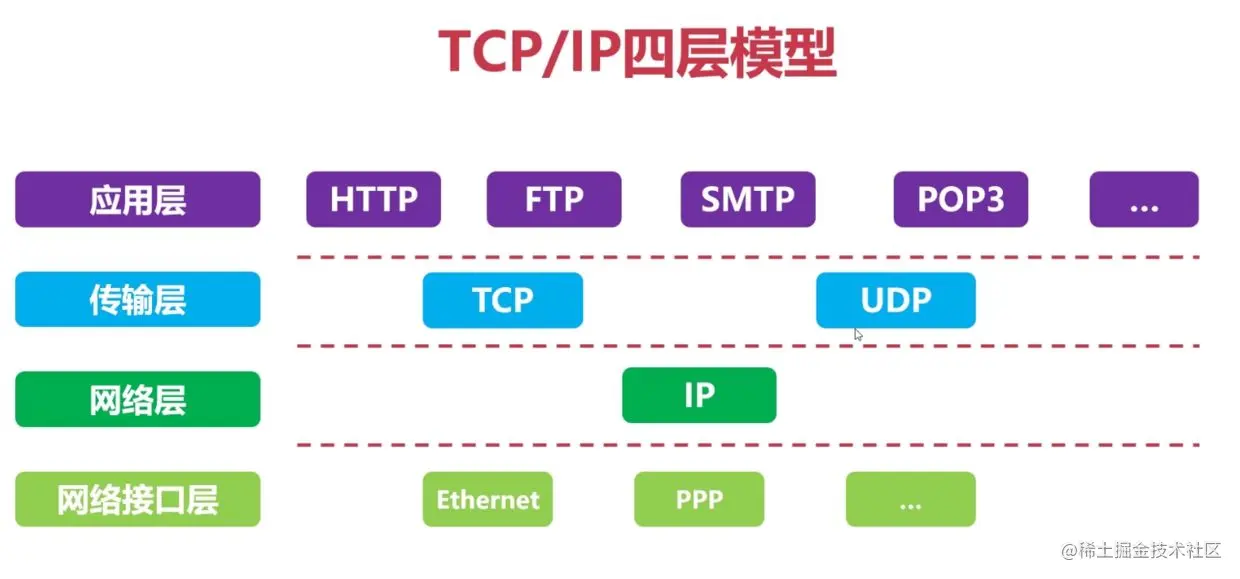 TCP/IP四层模型

应用层 HTTP FTP SMTP POP3 ...

传输层 TCP UDP

网络层 IP

网络接口层 Ethernet PPP ...

@稀土掘金技术社区